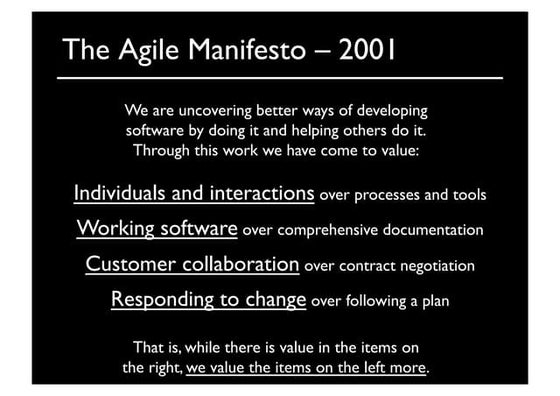 The Agile Manifesto – 2001

We are uncovering better ways of developing software by doing it and helping others do it. Through this work we have come to value:

Individuals and interactions over processes and tools

Working software over comprehensive documentation

Customer collaboration over contract negotiation

Responding to change over following a plan

That is, while there is value in the items on the right, we value the items on the left more.